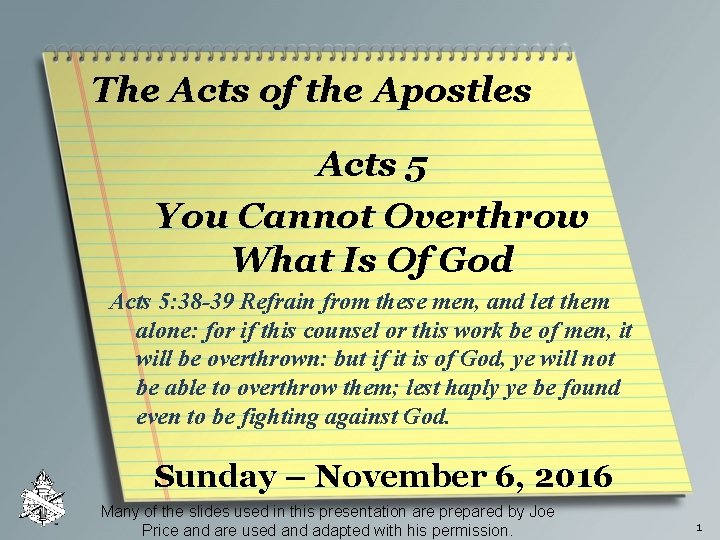 The Acts of the Apostles

Acts 5

You Cannot Overthrow What Is Of God

Acts 5:38-39 Refrain from these men, and let them alone: for if this counsel or this work be of men, it will be overthrown: but if it is of God, ye will not be able to overthrow them; lest haply ye be found even to be fighting against God.

Sunday – November 6, 2016

Many of the slides used in this presentation are prepared by Joe Price and are used and adapted with his permission.

1